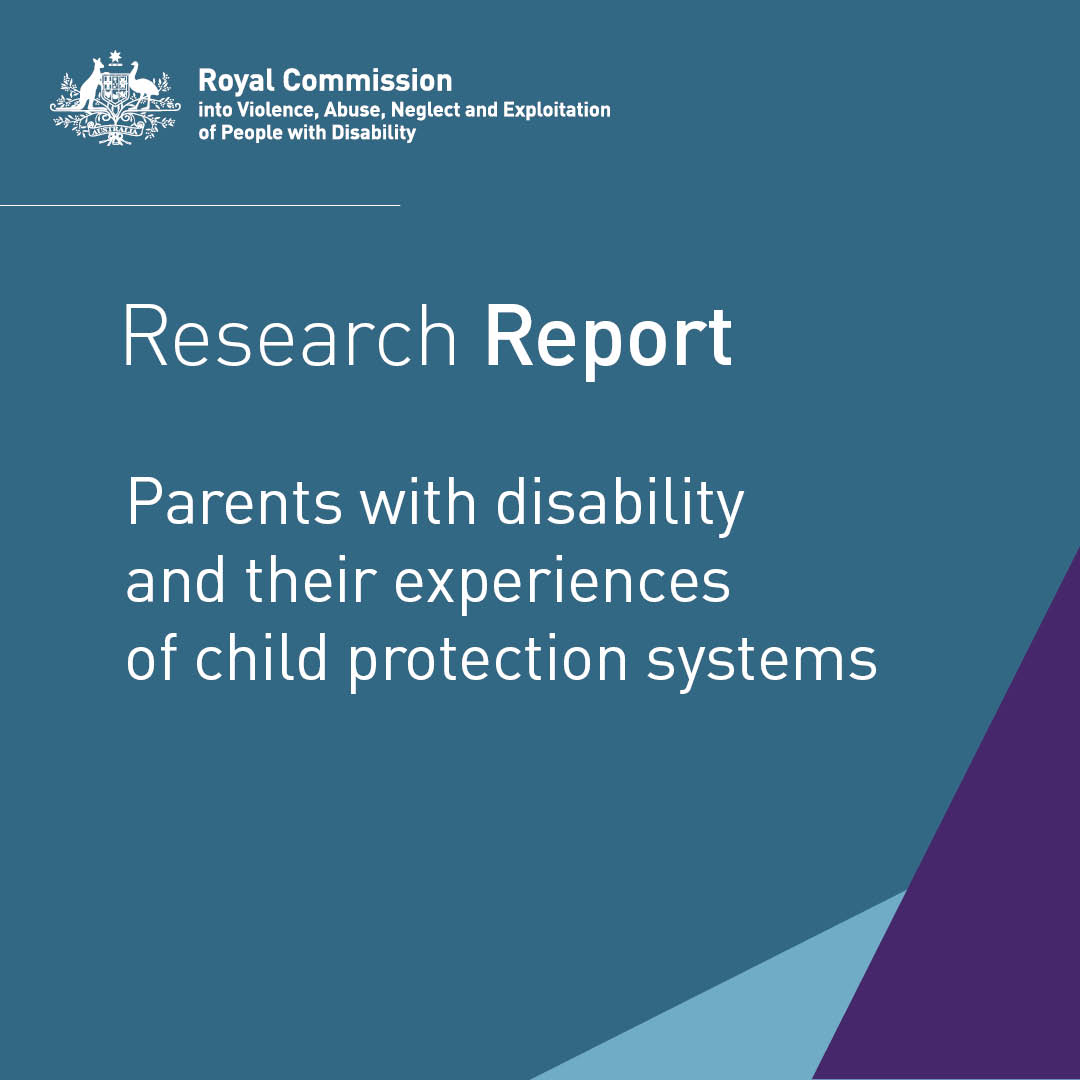 AUSTRALIA

Royal Commission
into Violence, Abuse, Neglect and Exploitation of People with Disability

Research Report

Parents with disability and their experiences of child protection systems